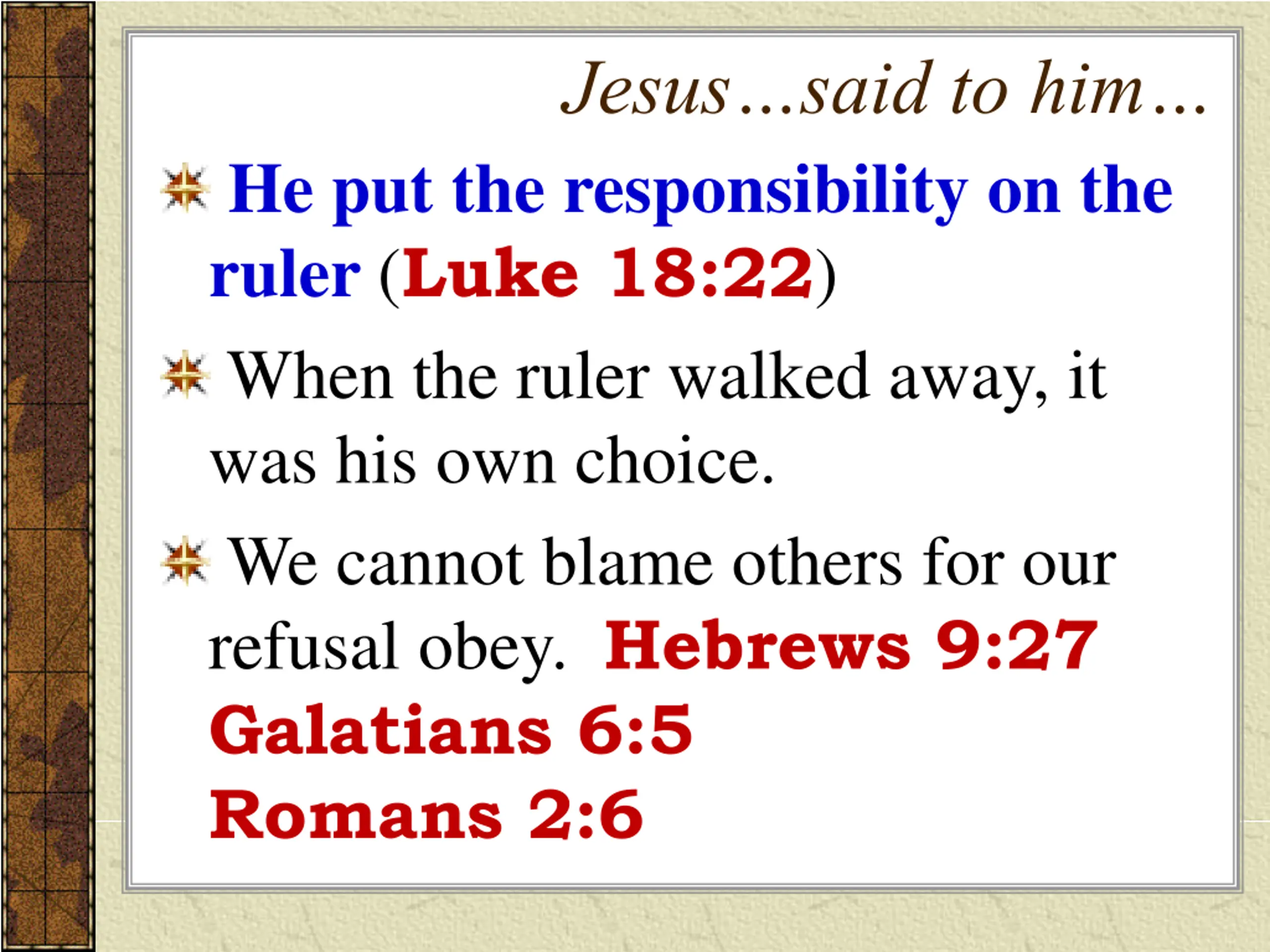 Jesus…said to him…

He put the responsibility on the ruler (Luke 18:22)

When the ruler walked away, it was his own choice.

We cannot blame others for our refusal obey. Hebrews 9:27
Galatians 6:5
Romans 2:6